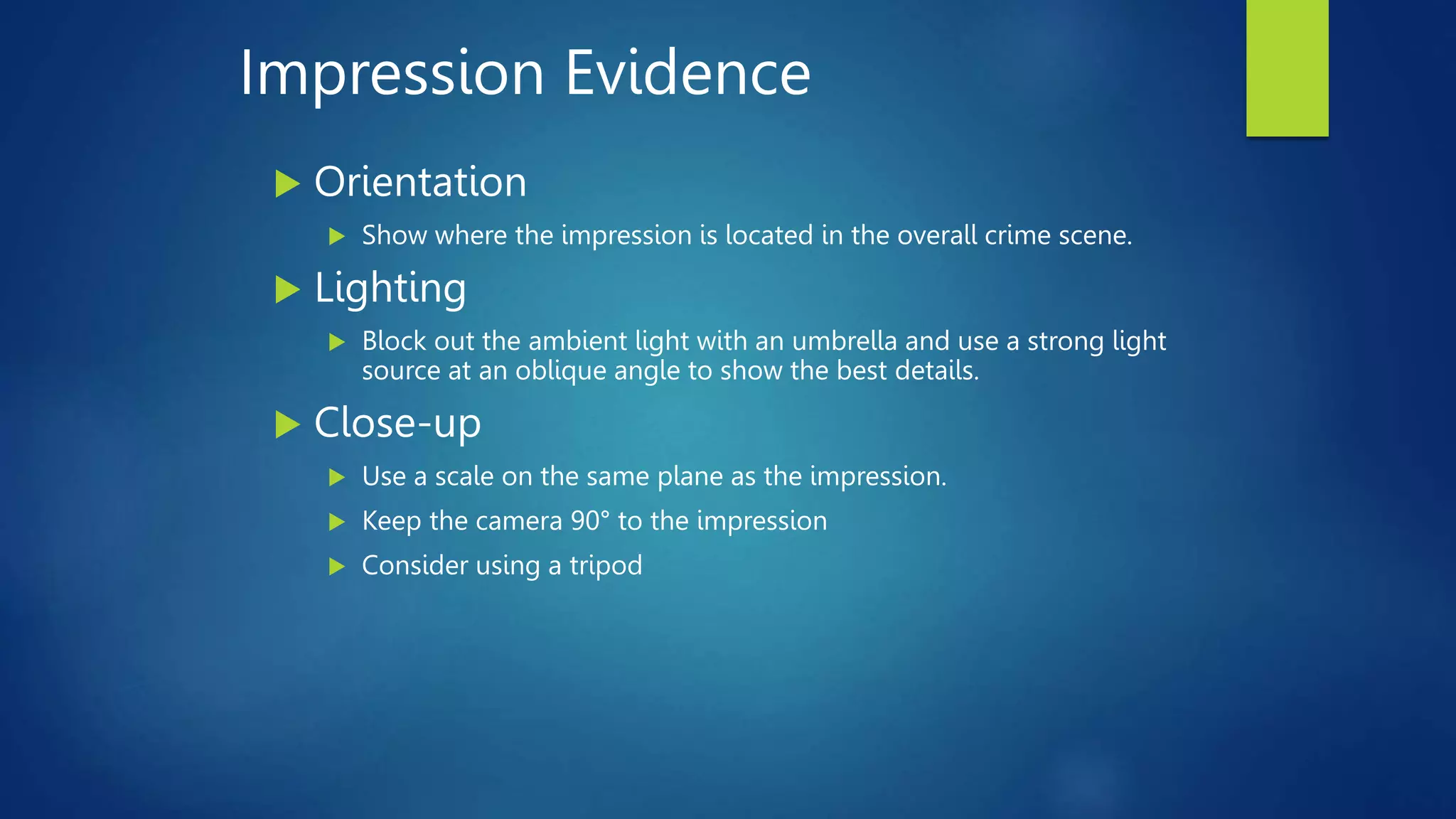 Impression Evidence

Orientation

Show where the impression is located in the overall crime scene.

Lighting

Block out the ambient light with an umbrella and use a strong light source at an oblique angle to show the best details.

Close-up

Use a scale on the same plane as the impression.

Keep the camera 90° to the impression

Consider using a tripod